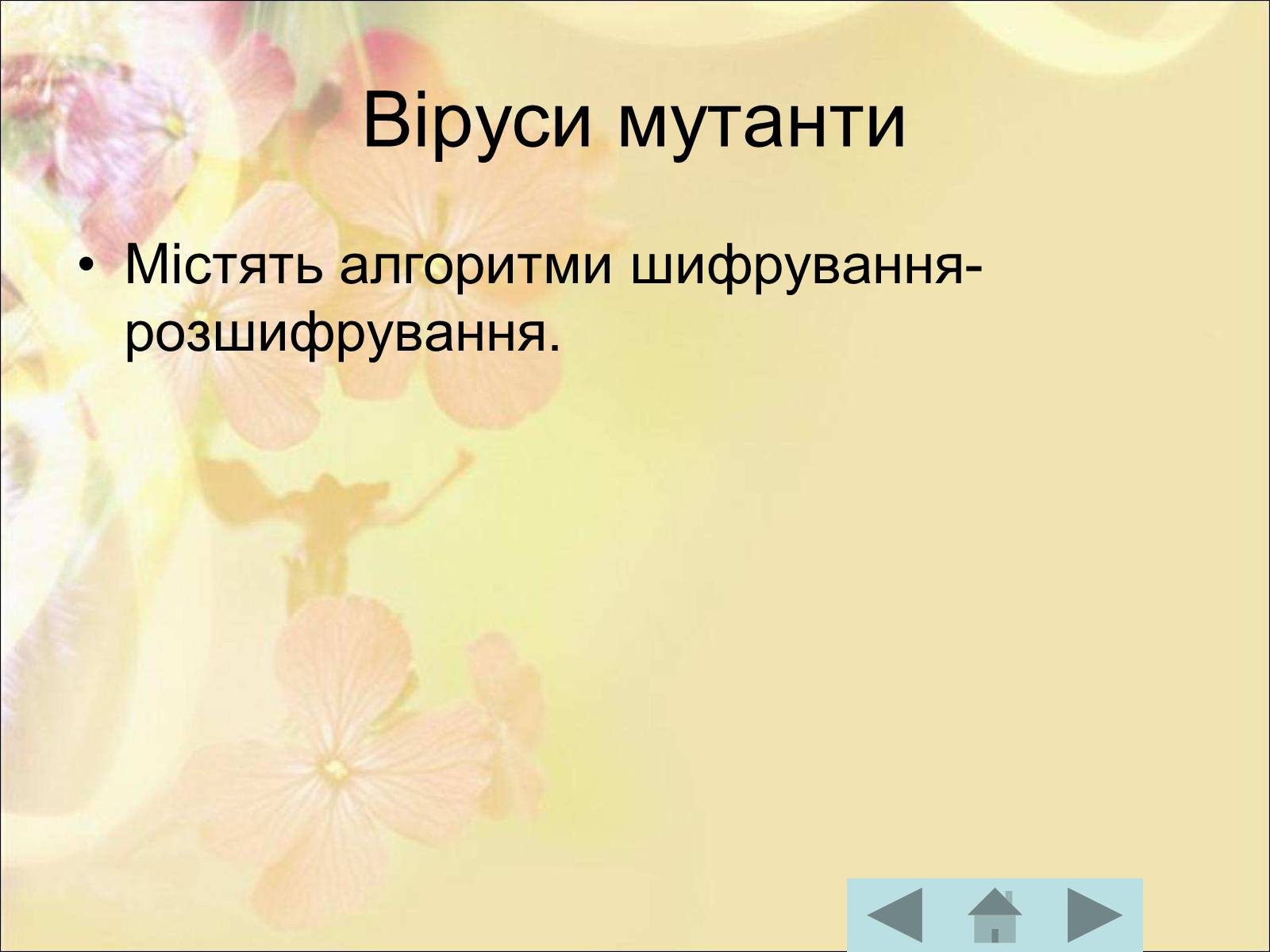 Віруси мутанти

• Містять алгоритми шифрування-розшифрування.